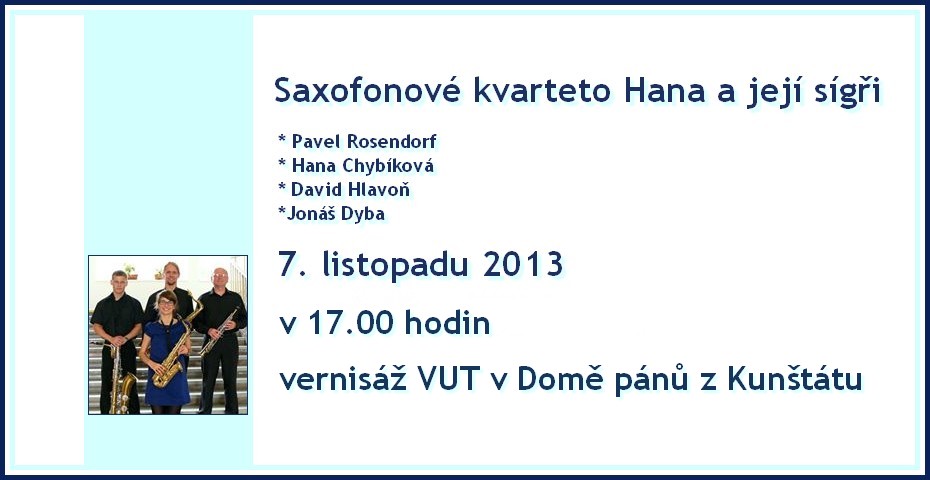 Saxofonové kvarteto Hana a její sígři

* Pavel Rosendorf
* Hana Chybíková
* David Hlavoň
*Jonáš Dyba

7. listopadu 2013

v 17.00 hodin

vernisáž VUT v Domě pánů z Kunštátu